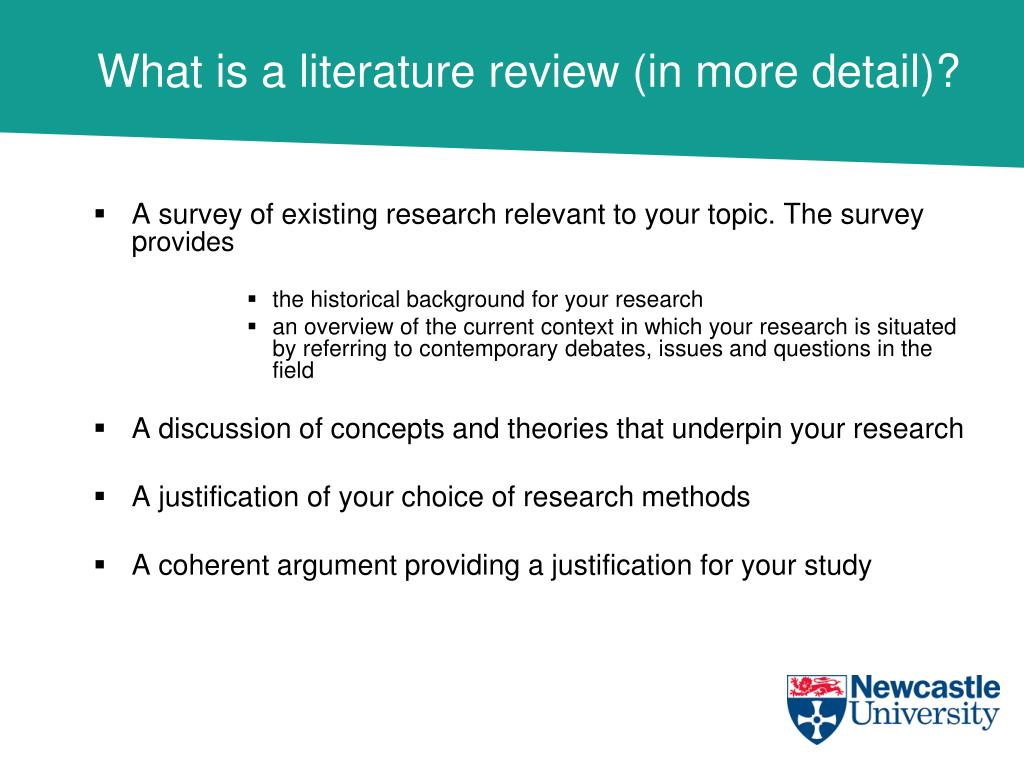 What is a literature review (in more detail)?

▪ A survey of existing research relevant to your topic. The survey provides

▪ the historical background for your research
▪ an overview of the current context in which your research is situated by referring to contemporary debates, issues and questions in the field

▪ A discussion of concepts and theories that underpin your research

▪ A justification of your choice of research methods

▪ A coherent argument providing a justification for your study

Newcastle University